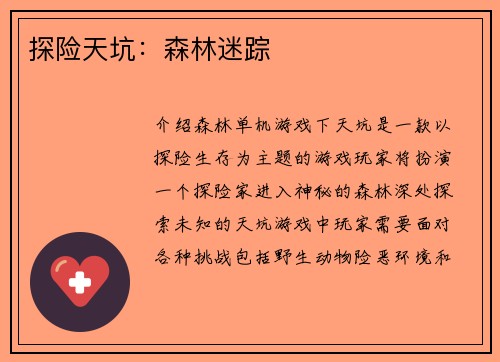 探险天坑：森林迷踪

介绍森林单机游戏下天坑是一款以探险生存为主题的游戏玩家将扮演一个探险家进入神秘的森林深处探索未知的天坑游戏中玩家需要面对各种挑战包括野生动物险恶环境和